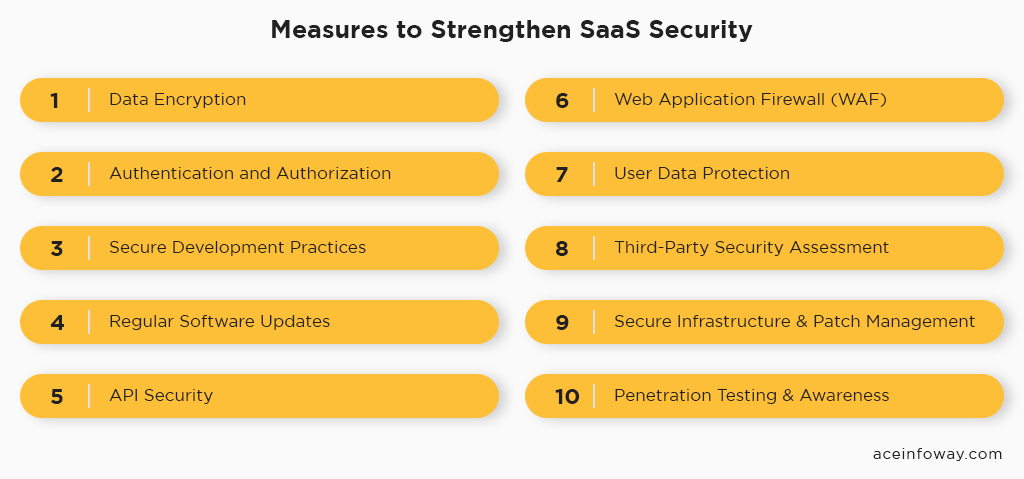 Measures to Strengthen SaaS Security

1 Data Encryption

2 Authentication and Authorization

3 Secure Development Practices

4 Regular Software Updates

5 API Security

6 Web Application Firewall (WAF)

7 User Data Protection

8 Third-Party Security Assessment

9 Secure Infrastructure & Patch Management

10 Penetration Testing & Awareness

aceinfoway.com